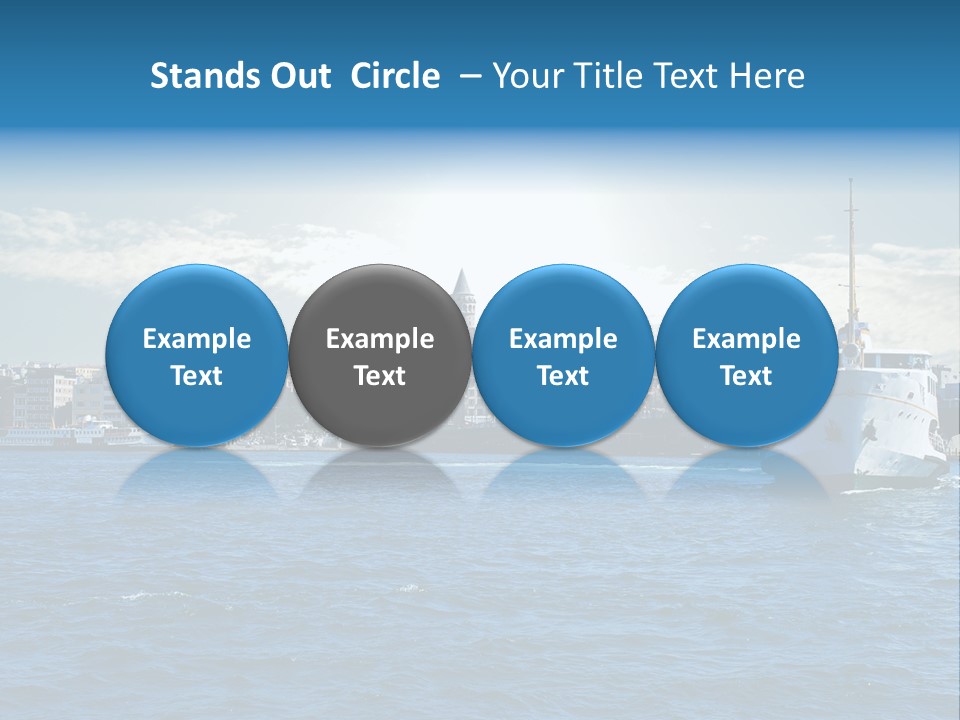 Stands Out Circle – Your Title Text Here

Example Text

Example Text

Example Text

Example Text